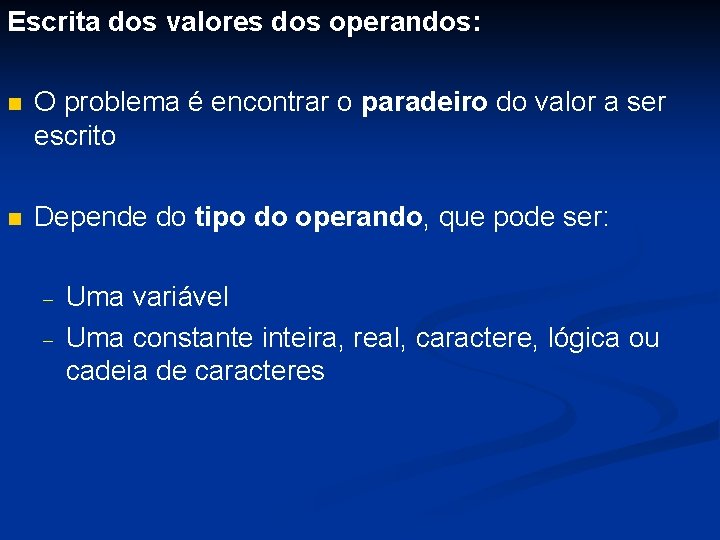 Escrita dos valores dos operandos:

■ O problema é encontrar o paradeiro do valor a ser escrito

■ Depende do tipo do operando, que pode ser:

– Uma variável
– Uma constante inteira, real, caractere, lógica ou cadeia de caracteres